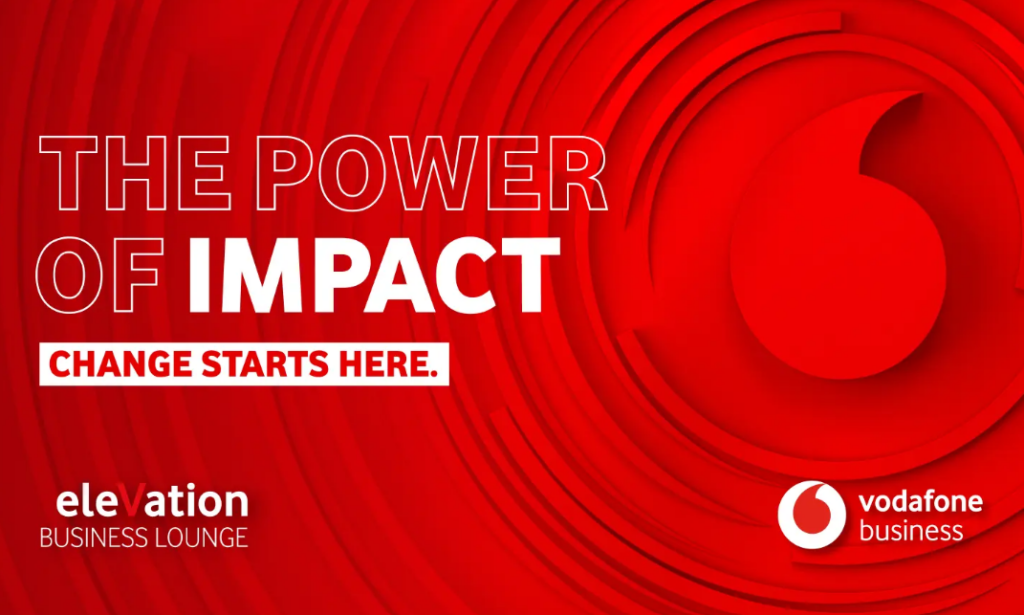 THE POWER
OF IMPACT

CHANGE STARTS HERE.

eleVation
BUSINESS LOUNGE

vodafone
business